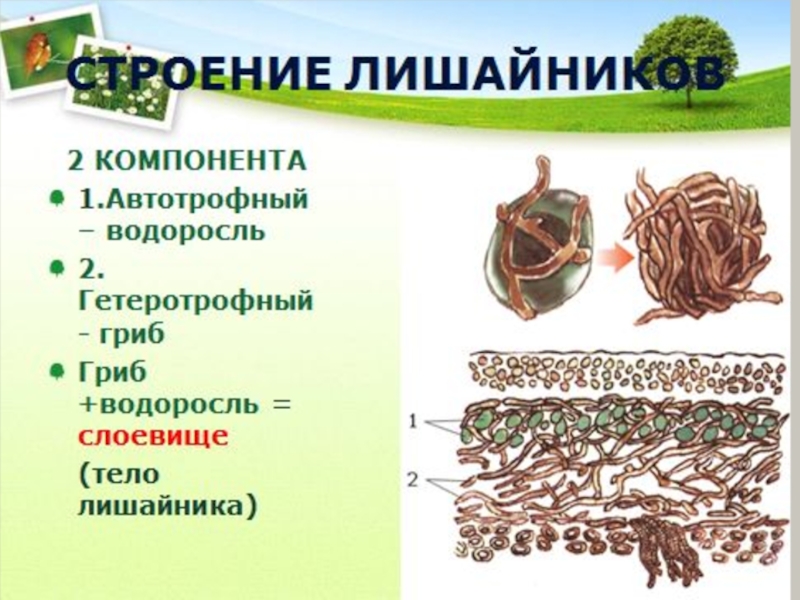 СТРОЕНИЕ ЛИШАЙНИКОВ

2 КОМПОНЕНТА

1.Автотрофный – водоросль

2. Гетеротрофный - гриб

Гриб +водоросль = слоевище

(тело лишайника)

1

2